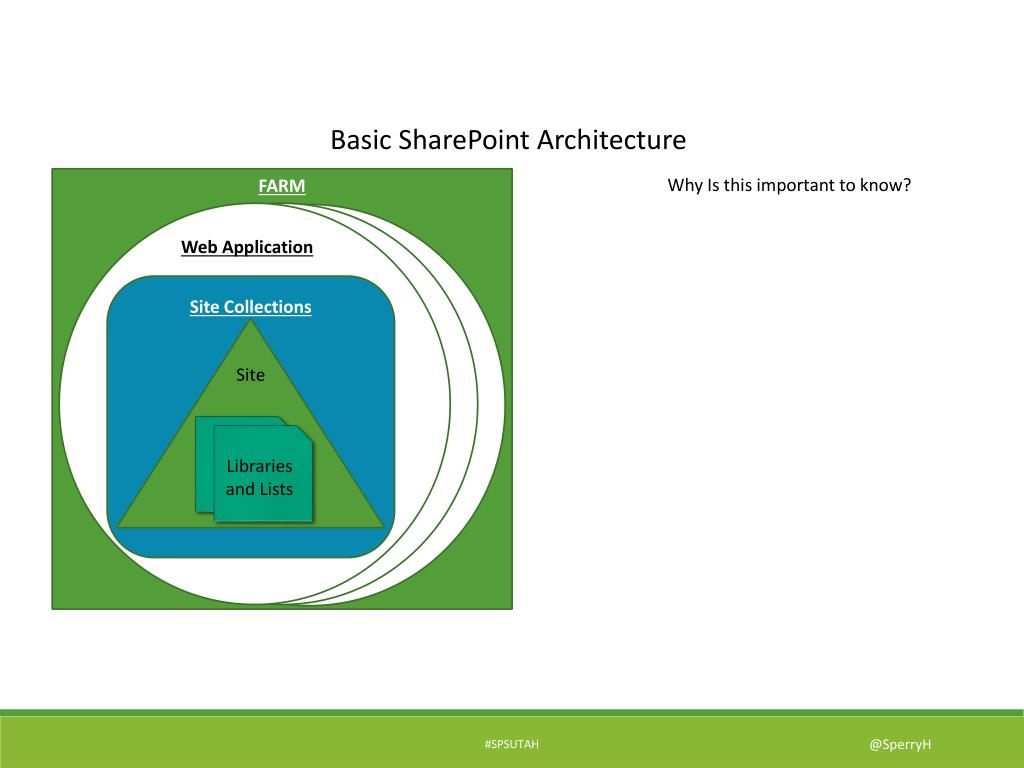 Basic SharePoint Architecture

FARM

Web Application

Site Collections

Site

Libraries and Lists

Why Is this important to know?

#SPSUTAH

@SperryH